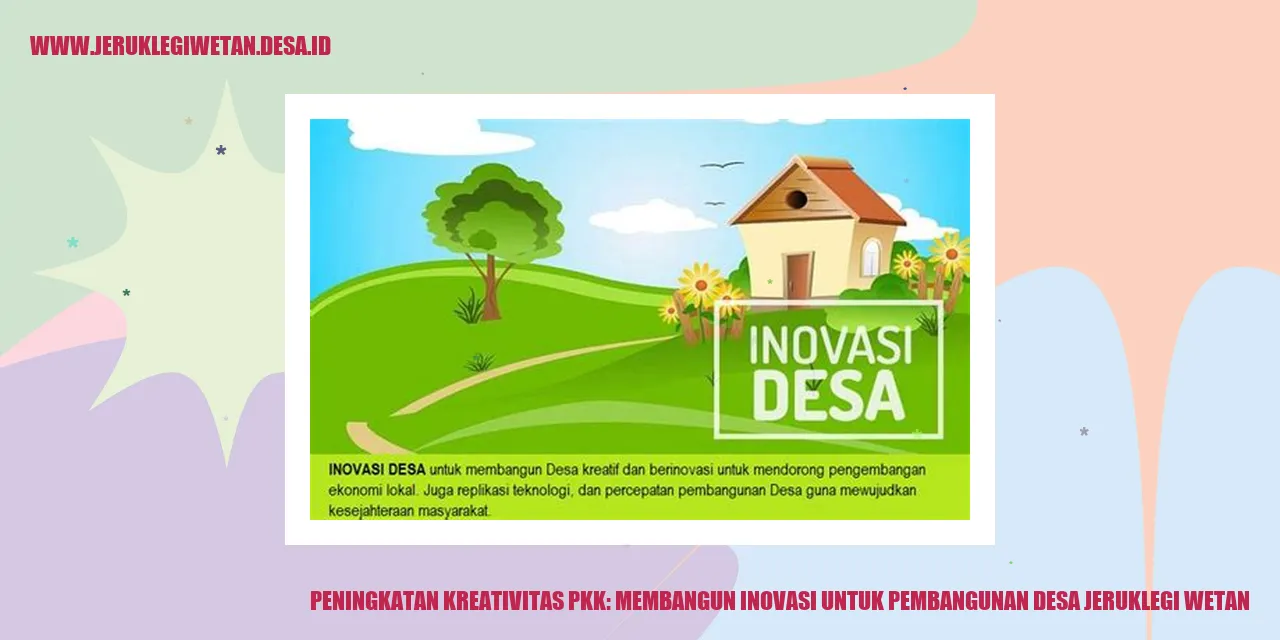 WWW.JERUKLEGIWETAN.DESA.ID

INOVASI DESA

INOVASI DESA untuk membangun Desa kreatif dan berinovasi untuk mendorong pengembangan ekonomi lokal. Juga replikasi teknologi, dan percepatan pembangunan Desa guna mewujudkan kesejahteraan masyarakat.

PENINGKATAN KREATIVITAS PKK: MEMBANGUN INOVASI UNTUK PEMBANGUNAN DESA JERUKLEGI WETAN